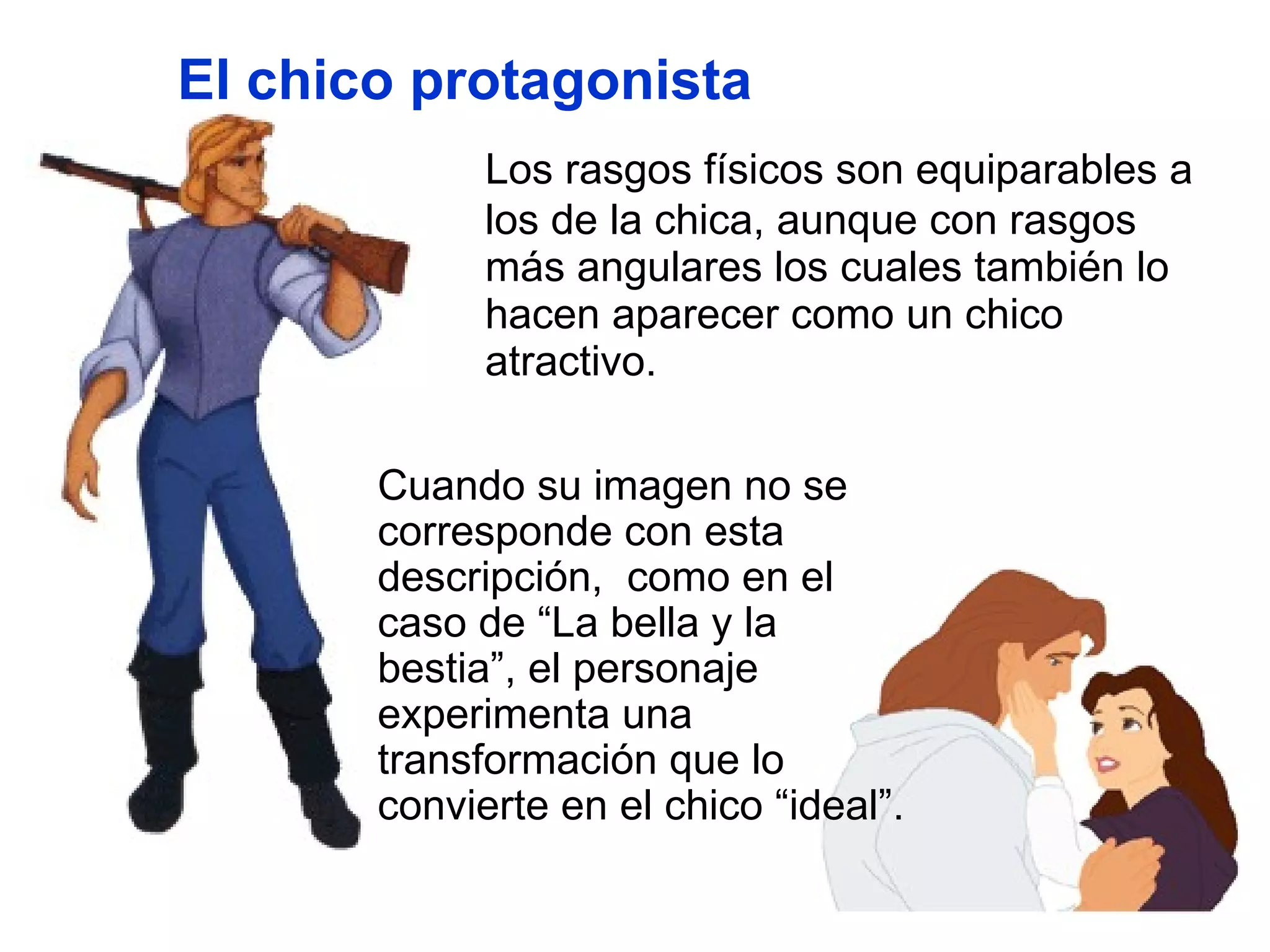 El chico protagonista

Los rasgos físicos son equiparables a los de la chica, aunque con rasgos más angulares los cuales también lo hacen aparecer como un chico atractivo.

Cuando su imagen no se corresponde con esta descripción,  como en el caso de “La bella y la bestia”, el personaje experimenta una transformación que lo convierte en el chico “ideal”.